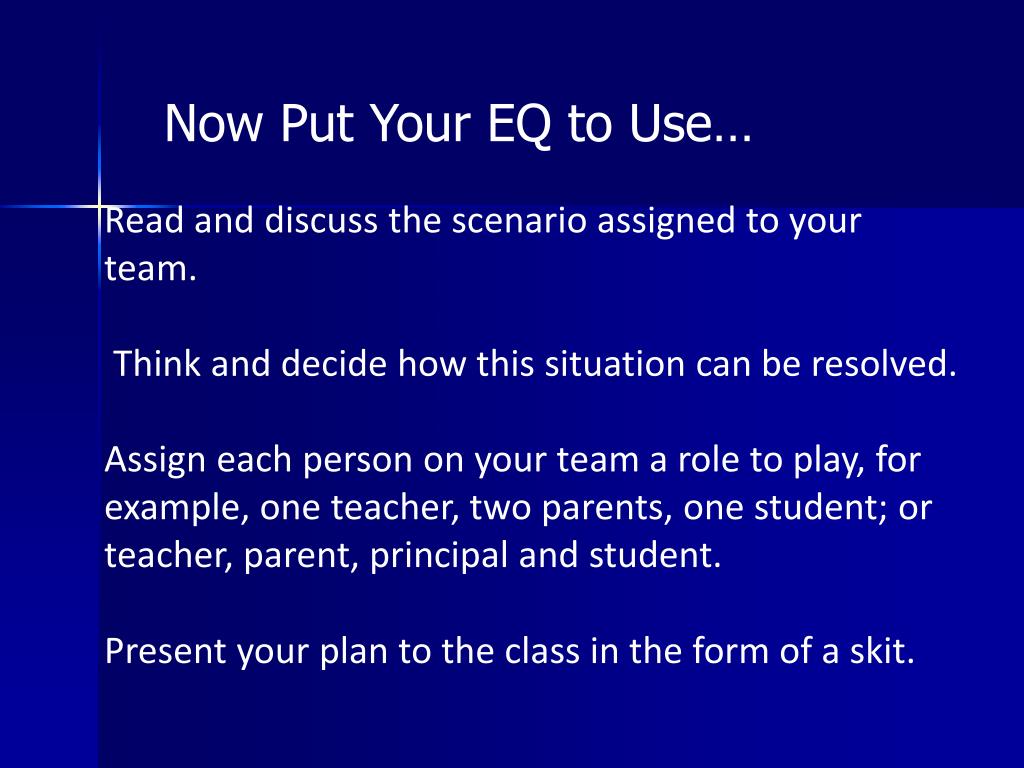 Now Put Your EQ to Use…

Read and discuss the scenario assigned to your team.

Think and decide how this situation can be resolved.

Assign each person on your team a role to play, for example, one teacher, two parents, one student; or teacher, parent, principal and student.

Present your plan to the class in the form of a skit.